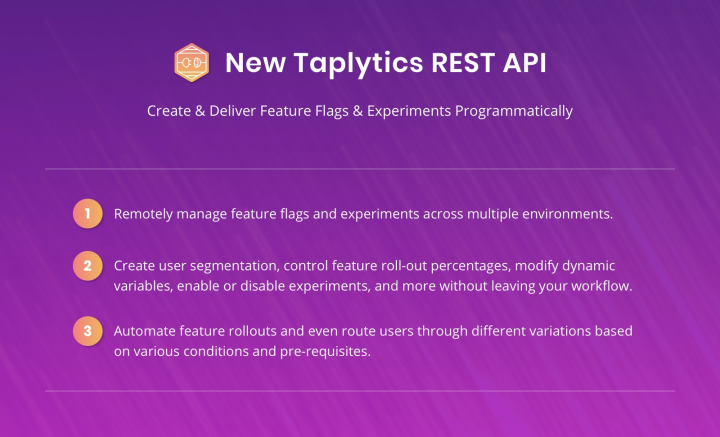 New Taplytics REST API

Create & Deliver Feature Flags & Experiments Programmatically

1 Remotely manage feature flags and experiments across multiple environments.

2 Create user segmentation, control feature roll-out percentages, modify dynamic variables, enable or disable experiments, and more without leaving your workflow.

3 Automate feature rollouts and even route users through different variations based on various conditions and pre-requisites.